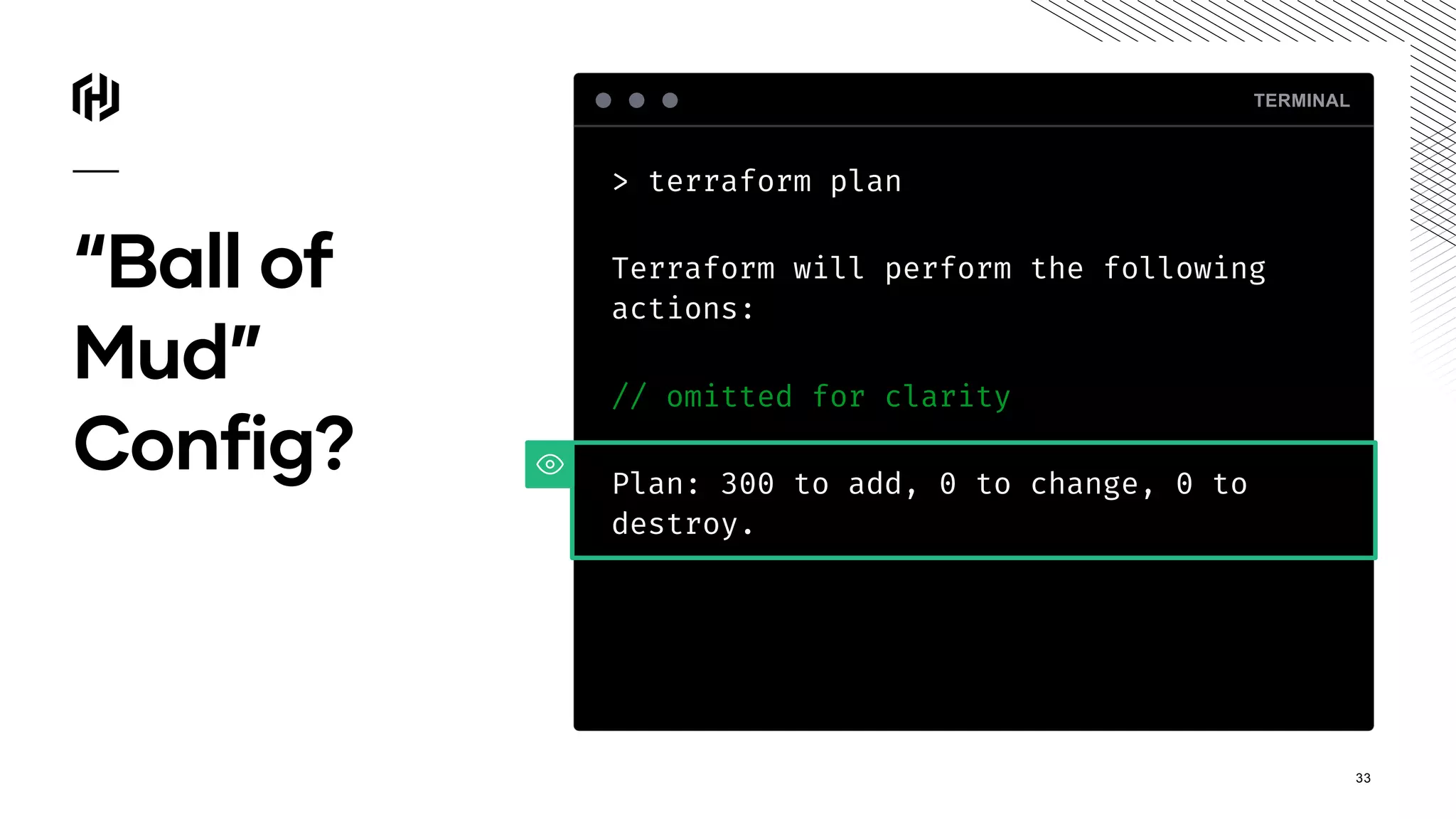 “Ball of Mud” Config?

TERMINAL

> terraform plan

Terraform will perform the following actions:

// omitted for clarity

Plan: 300 to add, 0 to change, 0 to destroy.

33